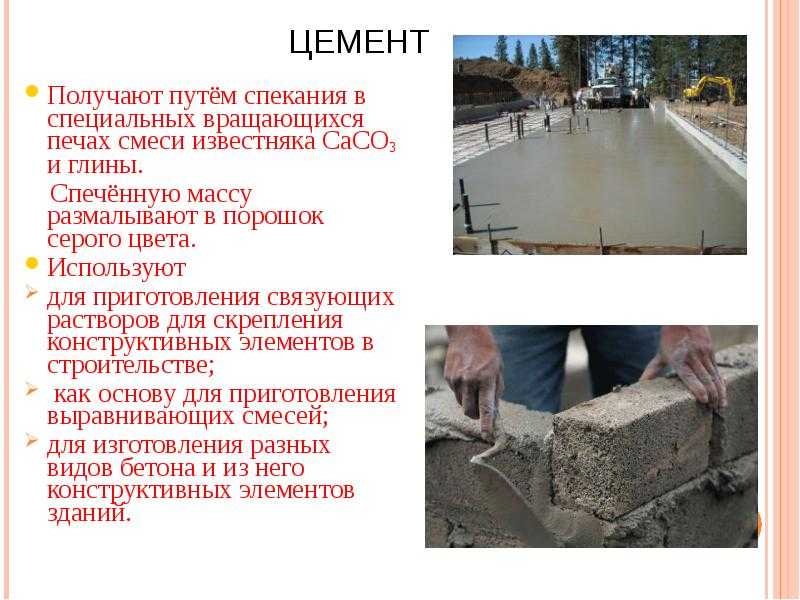 ЦЕМЕНТ

Получают путём спекания в специальных вращающихся печах смеси известняка $CaCO_3$ и глины.

Спечённую массу размалывают в порошок серого цвета.

Используют

для приготовления связующих растворов для скрепления конструктивных элементов в строительстве;

как основу для приготовления выравнивающих смесей;

для изготовления разных видов бетона и из него конструктивных элементов зданий.